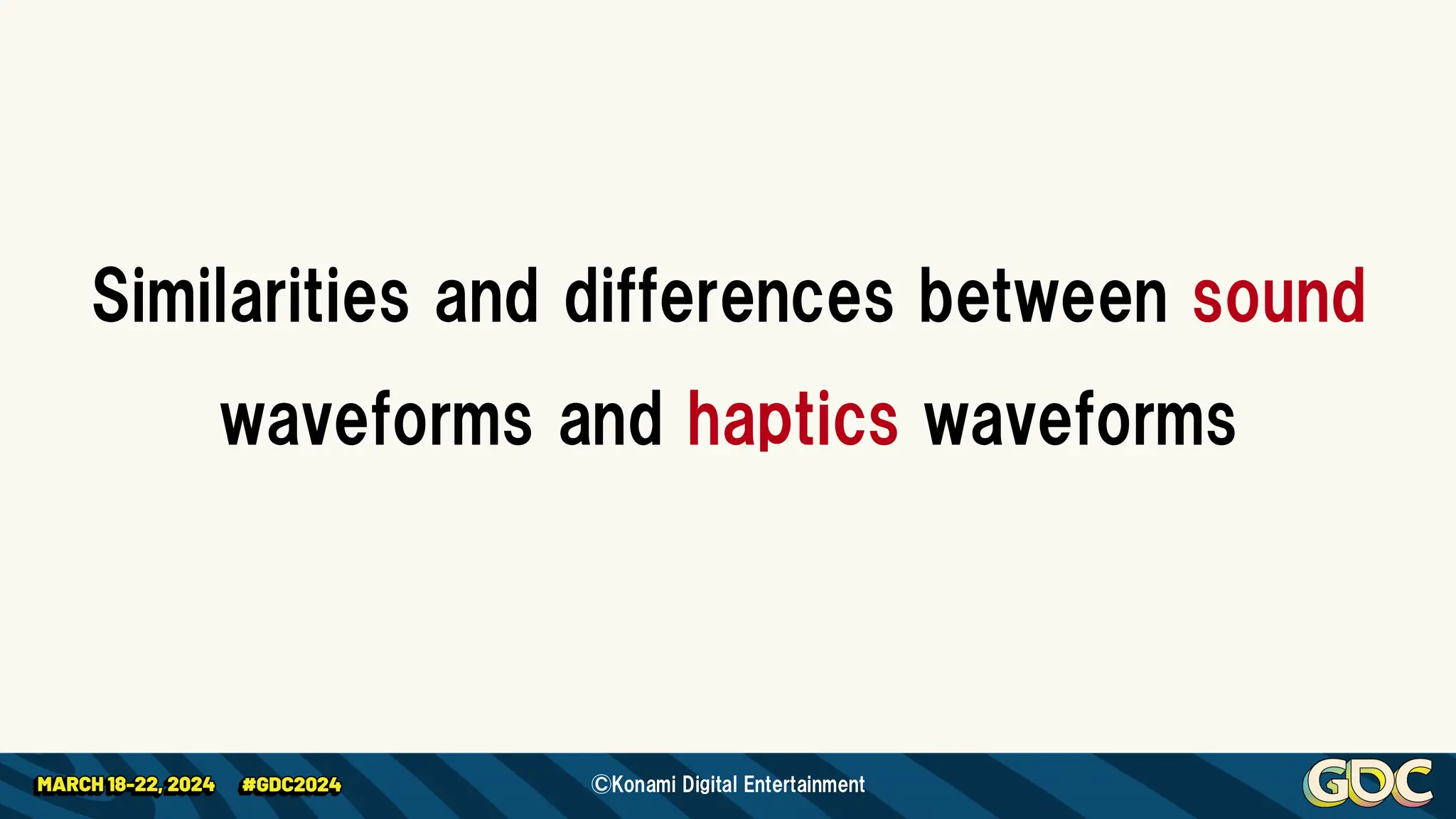 Similarities and differences between sound waveforms and haptics waveforms

MARCH 18-22, 2024 #GDC2024 ©Konami Digital Entertainment GDC